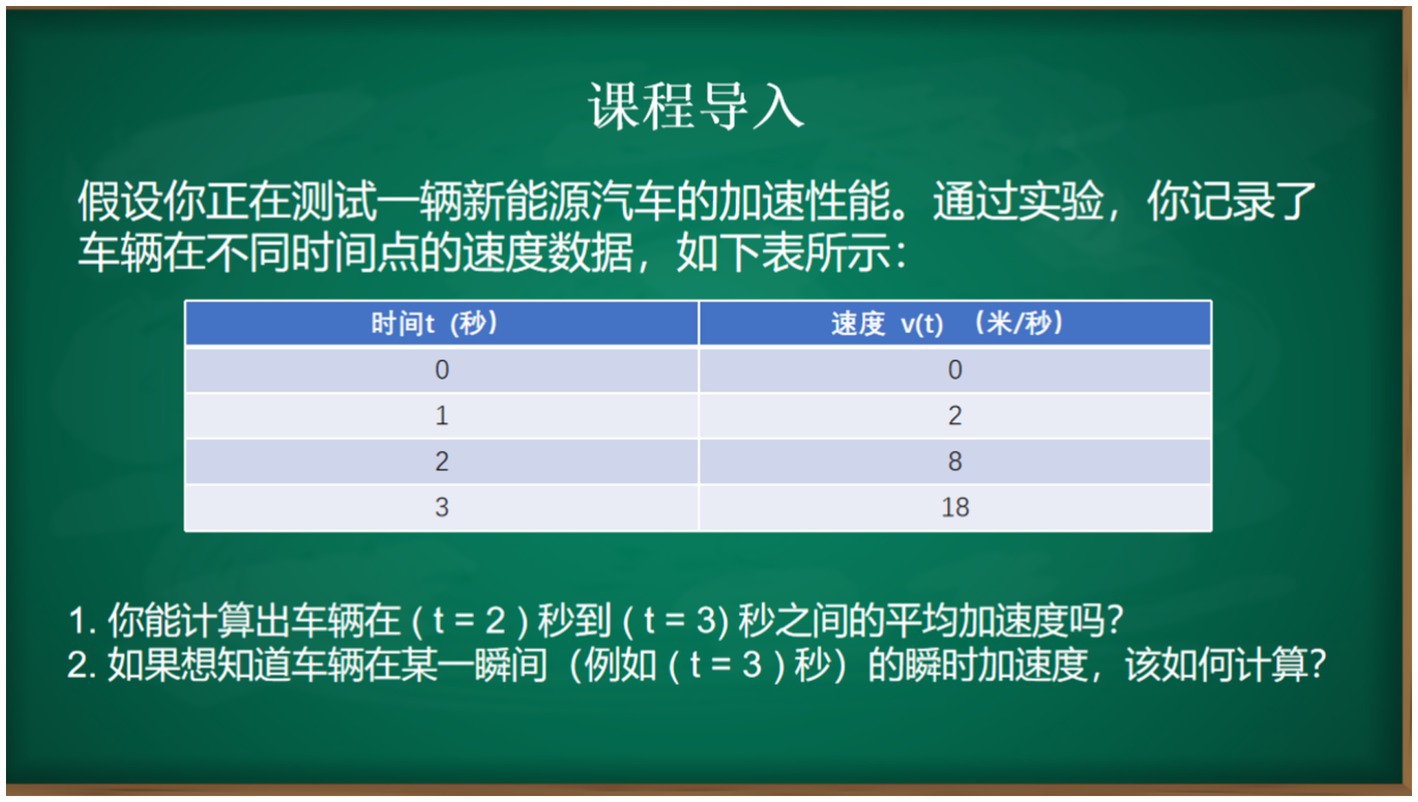 课程导入

假设你正在测试一辆新能源汽车的加速性能。通过实验，你记录了车辆在不同时间点的速度数据，如下表所示：

| 时间t（秒） | 速度 v(t) （米/秒） |
|---|---|
| 0 | 0 |
| 1 | 2 |
| 2 | 8 |
| 3 | 18 |

1. 你能计算出车辆在 ( t = 2 ) 秒到 ( t = 3) 秒之间的平均加速度吗？
2. 如果想知道车辆在某一瞬间（例如 ( t = 3 ) 秒）的瞬时加速度，该如何计算？